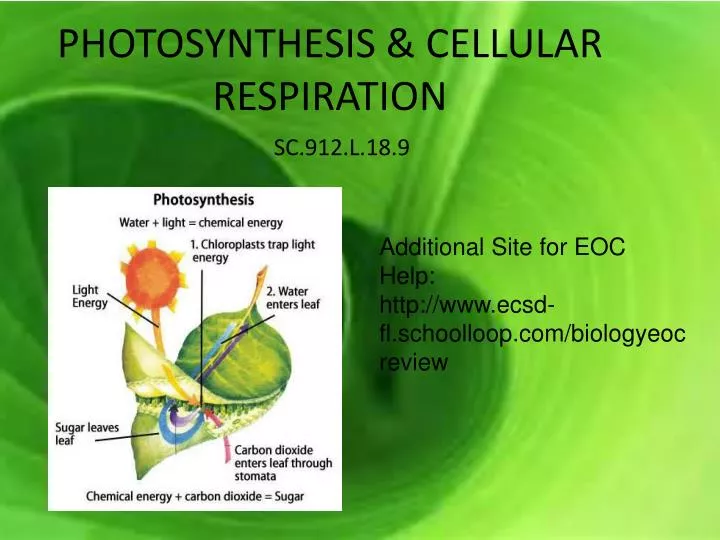 PHOTOSYNTHESIS & CELLULAR RESPIRATION

SC.912.L.18.9

Photosynthesis

Water + light = chemical energy

1. Chloroplasts trap light energy

Light Energy

2. Water enters leaf

Sugar leaves leaf

Carbon dioxide enters leaf through stomata

Chemical energy + carbon dioxide = Sugar

Additional Site for EOC Help: http://www.ecsd-fl.schoolloop.com/biologyeocreview